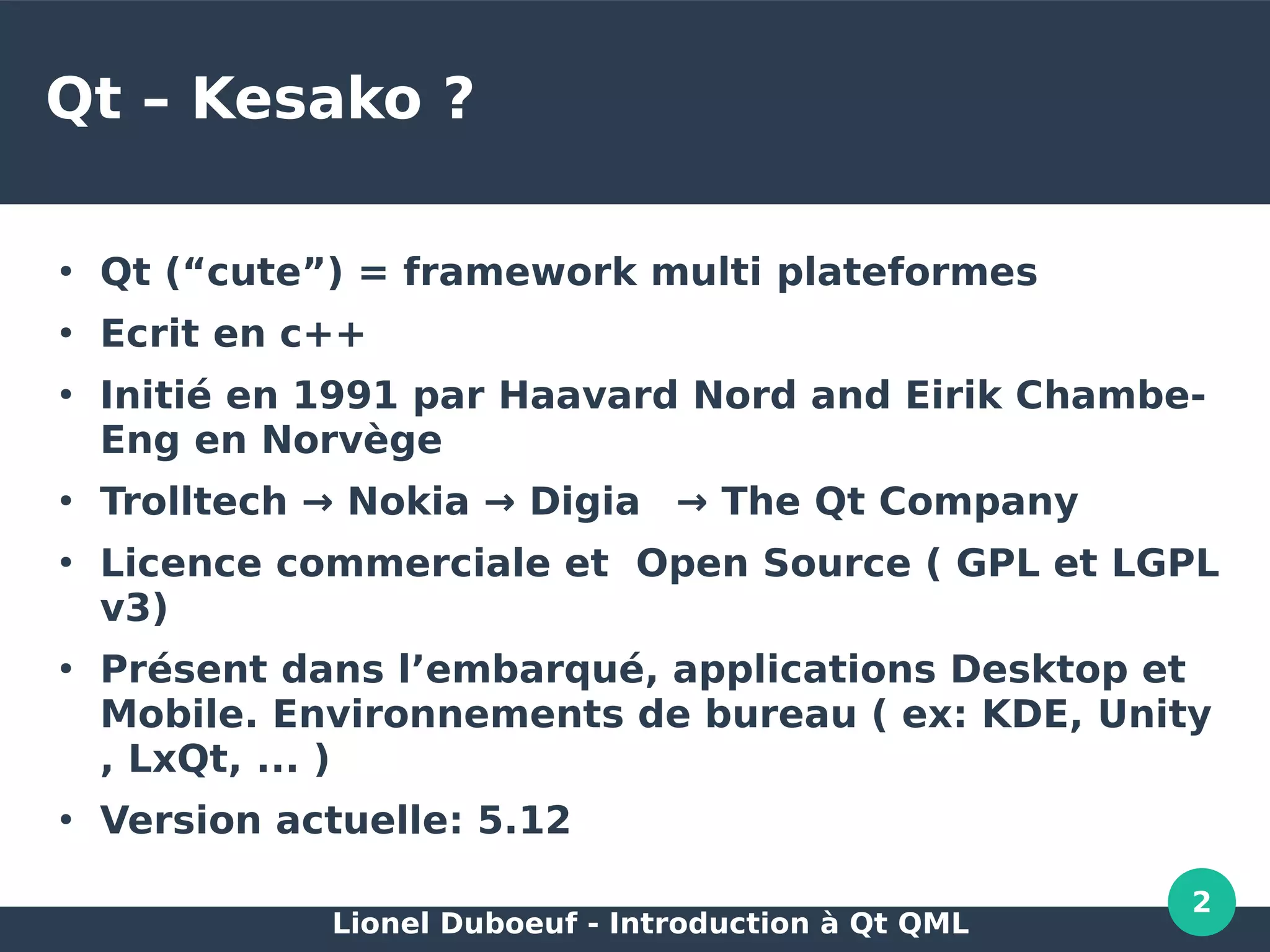 Qt – Kesako ?

• Qt (“cute”) = framework multi plateformes
• Ecrit en c++
• Initié en 1991 par Haavard Nord and Eirik Chambe-Eng en Norvège
• Trolltech → Nokia → Digia → The Qt Company
• Licence commerciale et Open Source ( GPL et LGPL v3)
• Présent dans l’embarqué, applications Desktop et Mobile. Environnements de bureau ( ex: KDE, Unity , LxQt, ... )
• Version actuelle: 5.12

2

Lionel Duboeuf - Introduction à Qt QML